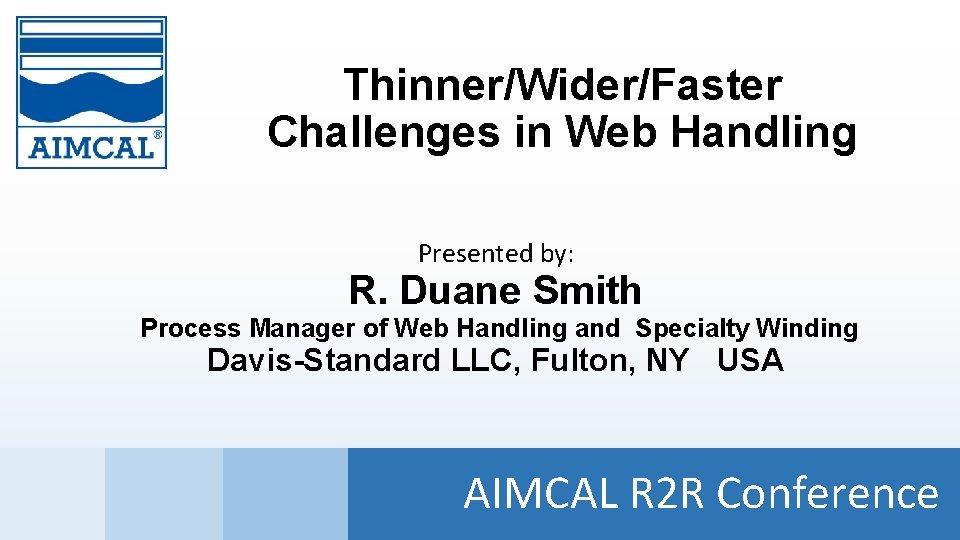 AIMCAL®

Thinner/Wider/Faster
Challenges in Web Handling

Presented by:
R. Duane Smith
Process Manager of Web Handling and Specialty Winding
Davis-Standard LLC, Fulton, NY USA

AIMCAL R2R Conference